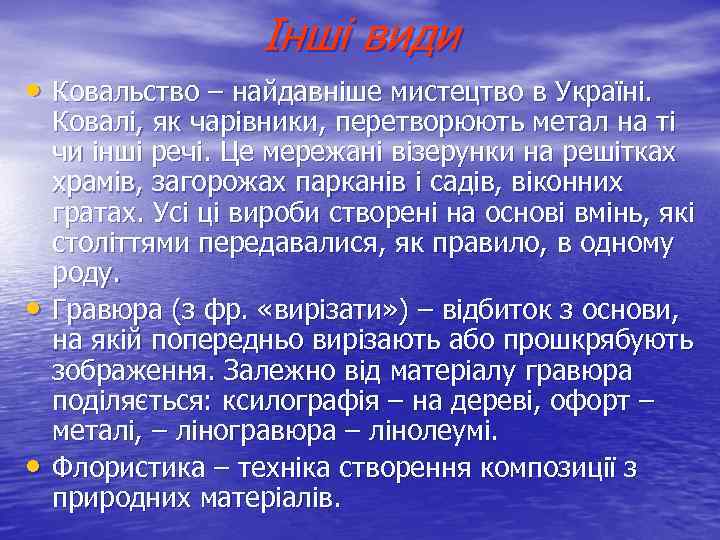 Інші види

• Ковальство – найдавніше мистецтво в Україні. Ковалі, як чарівники, перетворюють метал на ті чи інші речі. Це мережані візерунки на решітках храмів, загорожах парканів і садів, віконних гратах. Усі ці вироби створені на основі вмінь, які століттями передавалися, як правило, в одному роду.

• Гравюра (з фр. «вирізати») – відбиток з основи, на якій попередньо вирізають або прошкрябують зображення. Залежно від матеріалу гравюра поділяється: ксилографія – на дереві, офорт – металі, – ліногравюра – лінолеумі.

• Флористика – техніка створення композиції з природних матеріалів.